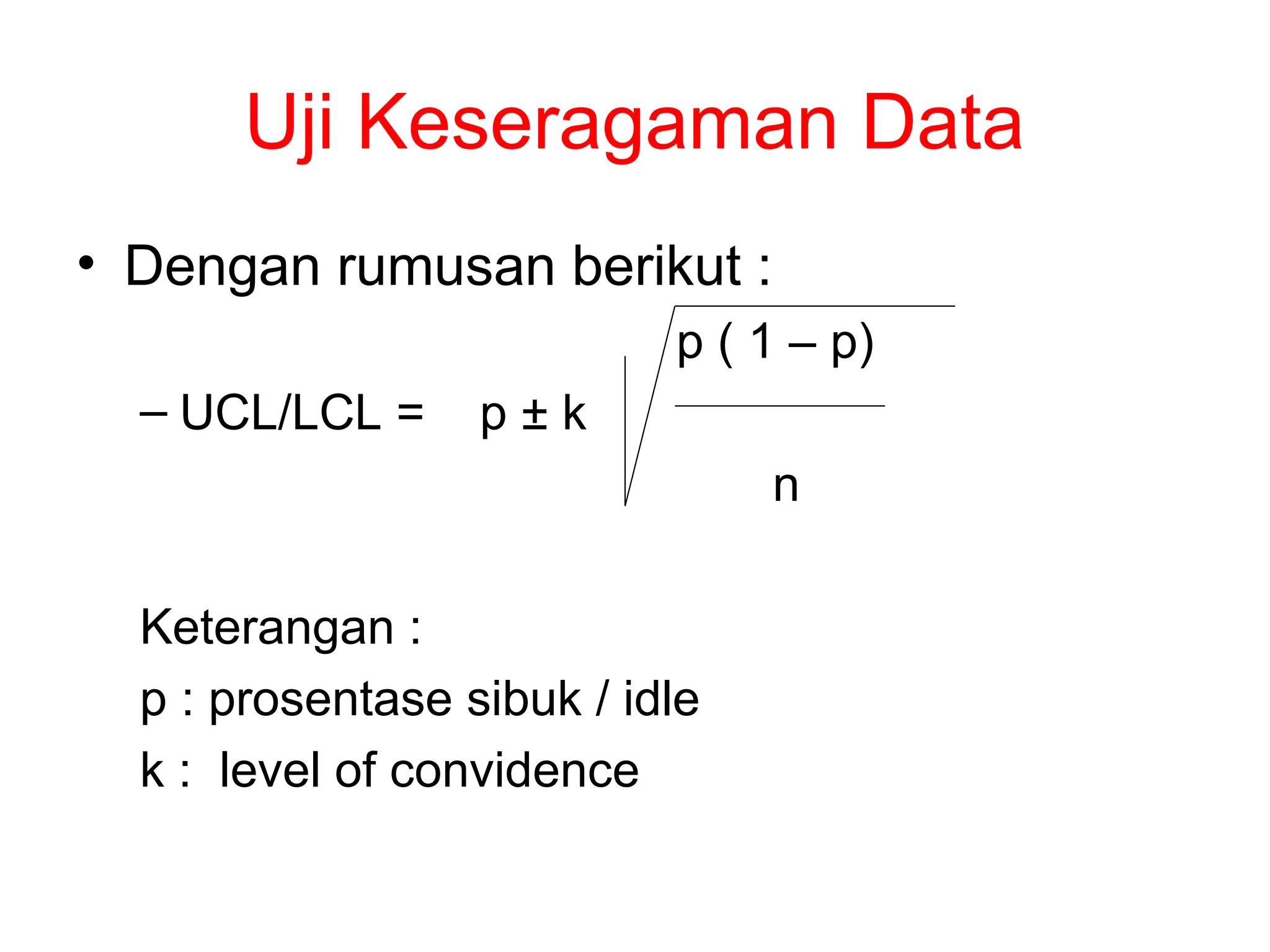 Uji Keseragaman Data

• Dengan rumusan berikut :

– UCL/LCL = $p \pm k \sqrt{\frac{p(1-p)}{n}}$

Keterangan :

p : prosentase sibuk / idle

k : level of convidence